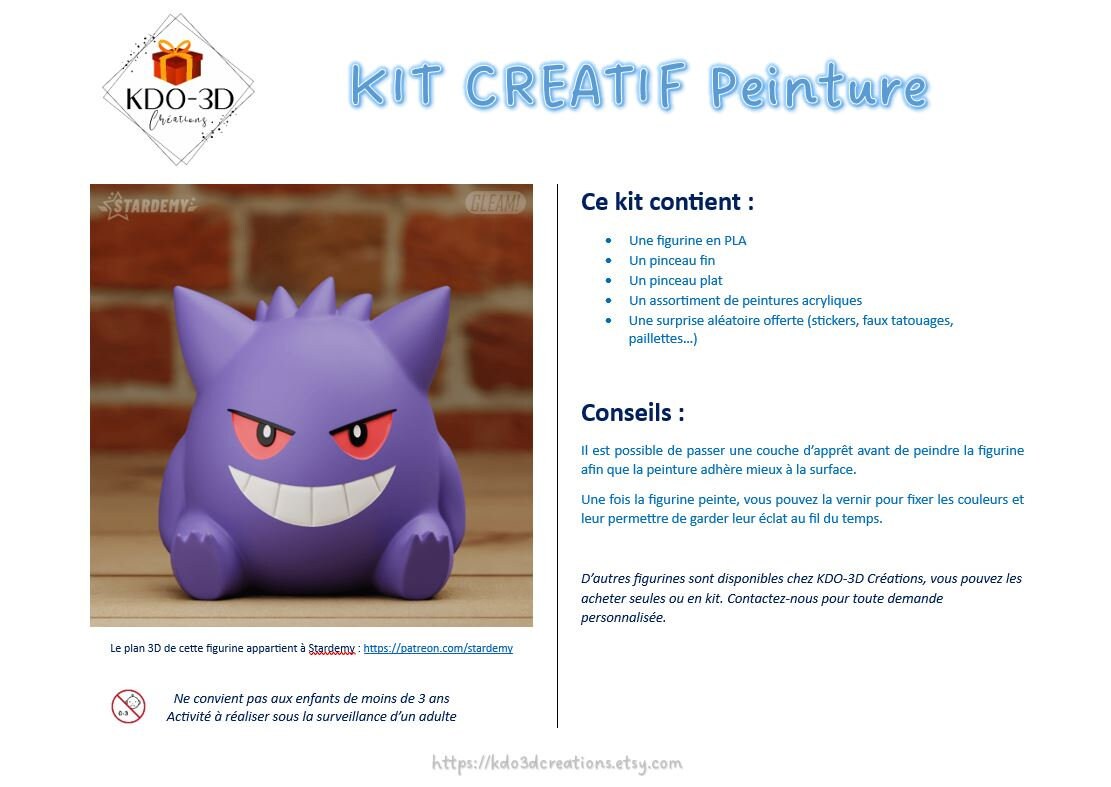 KDO-3D
Créations

KIT CREATIF Peinture

STARDEMY

GLEAM!

Le plan 3D de cette figurine appartient à Stardemy : https://patreon.com/stardemy

0-3

Ne convient pas aux enfants de moins de 3 ans
Activité à réaliser sous la surveillance d'un adulte

Ce kit contient :

- Une figurine en PLA
- Un pinceau fin
- Un pinceau plat
- Un assortiment de peintures acryliques
- Une surprise aléatoire offerte (stickers, faux tatouages, paillettes…)

Conseils :

Il est possible de passer une couche d'apprêt avant de peindre la figurine afin que la peinture adhère mieux à la surface.

Une fois la figurine peinte, vous pouvez la vernir pour fixer les couleurs et leur permettre de garder leur éclat au fil du temps.

D'autres figurines sont disponibles chez KDO-3D Créations, vous pouvez les acheter seules ou en kit. Contactez-nous pour toute demande personnalisée.

https://kdo3dcreations.etsy.com